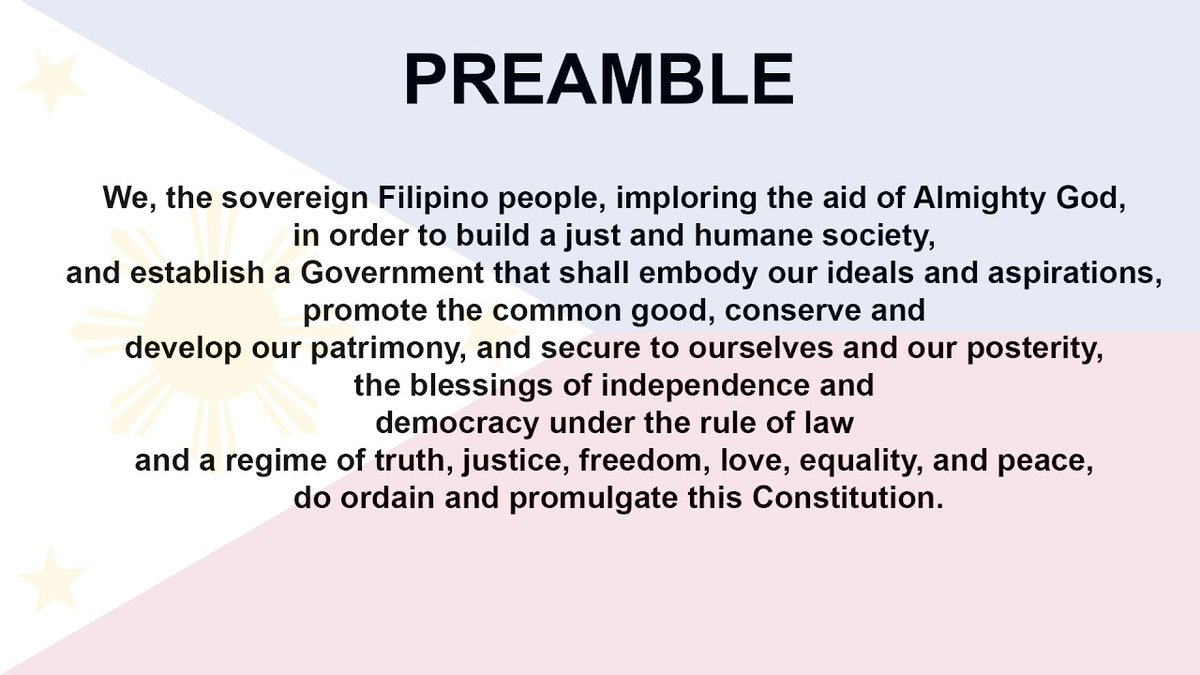 PREAMBLE

We, the sovereign Filipino people, imploring the aid of Almighty God, in order to build a just and humane society, and establish a Government that shall embody our ideals and aspirations, promote the common good, conserve and develop our patrimony, and secure to ourselves and our posterity, the blessings of independence and democracy under the rule of law and a regime of truth, justice, freedom, love, equality, and peace, do ordain and promulgate this Constitution.